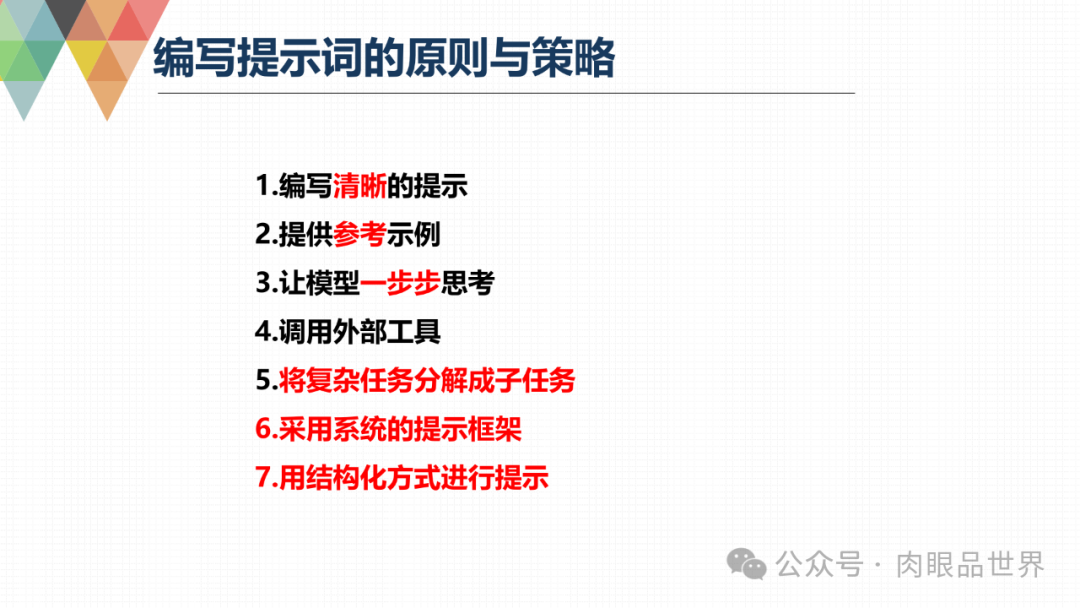 编写提示词的原则与策略

1.编写清晰的提示
2.提供参考示例
3.让模型一步步思考
4.调用外部工具
5.将复杂任务分解成子任务
6.采用系统的提示框架
7.用结构化方式进行提示

公众号 · 肉眼品世界